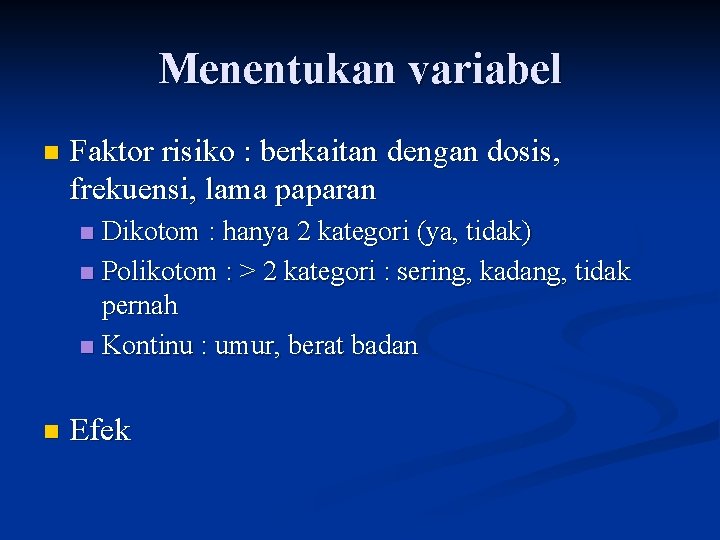 Menentukan variabel

Faktor risiko : berkaitan dengan dosis, frekuensi, lama paparan

Dikotom : hanya 2 kategori (ya, tidak)

Polikotom : > 2 kategori : sering, kadang, tidak pernah

Kontinu : umur, berat badan

Efek